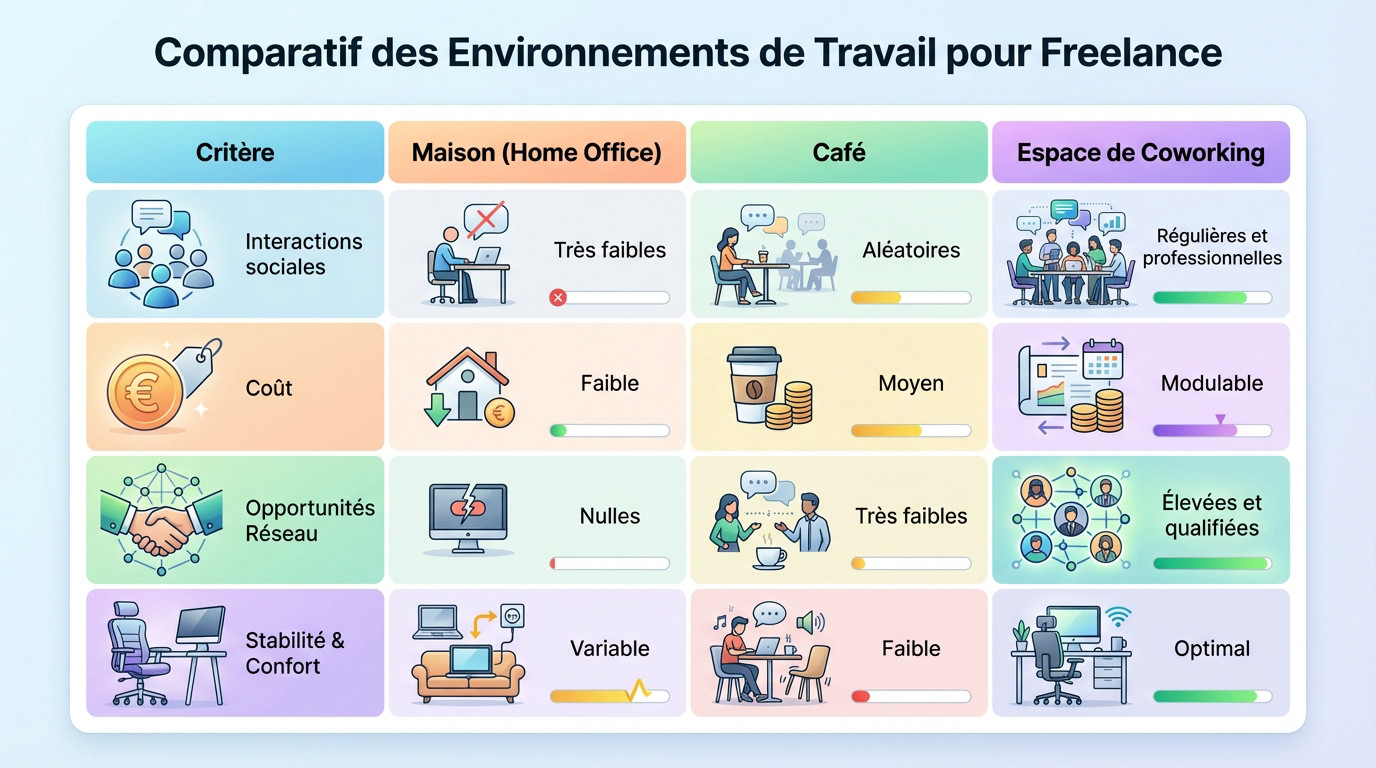 Comparatif des Environnements de Travail pour Freelance

| Critère | Maison (Home Office) | Café | Espace de Coworking |
|---|---|---|---|
| Interactions sociales | Très faibles | Aléatoires | Régulières et professionnelles |
| Coût | Faible | Moyen | Modulable |
| Opportunités Réseau | Nulles | Très faibles | Élevées et qualifiées |
| Stabilité & Confort | Variable | Faible | Optimal |